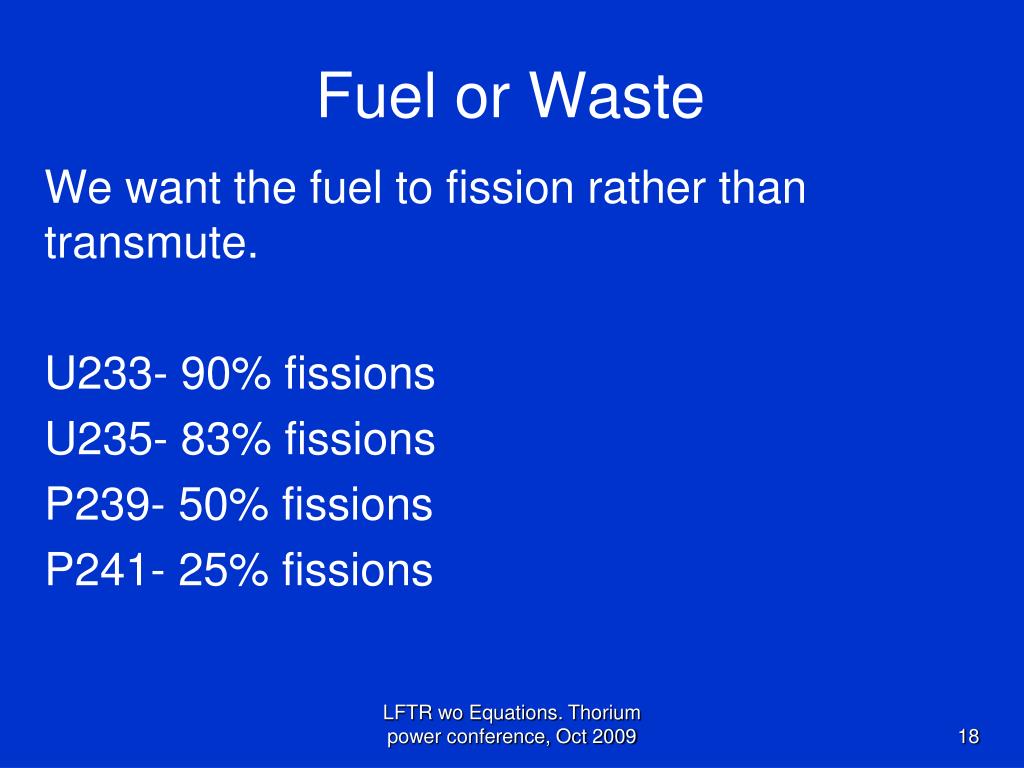 Fuel or Waste

We want the fuel to fission rather than transmute.

U233- 90% fissions
U235- 83% fissions
P239- 50% fissions
P241- 25% fissions

LFTR wo Equations. Thorium power conference, Oct 2009

18